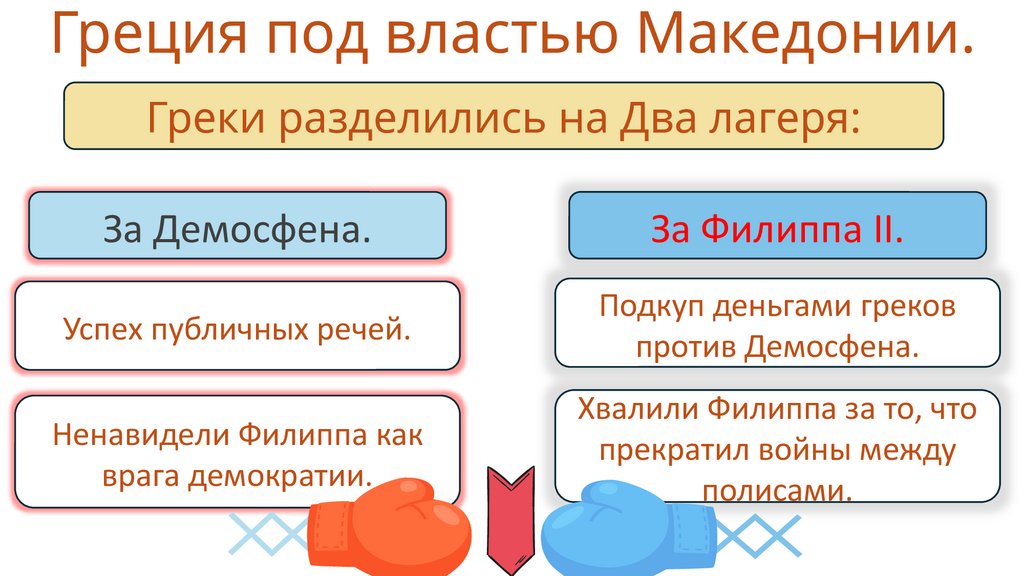 Греция под властью Македонии.

Греки разделились на Два лагеря:

За Демосфена.

Успех публичных речей.

Ненавидели Филиппа как врага демократии.

За Филиппа II.

Подкуп деньгами греков против Демосфена.

Хвалили Филиппа за то, что прекратил войны между полисами.